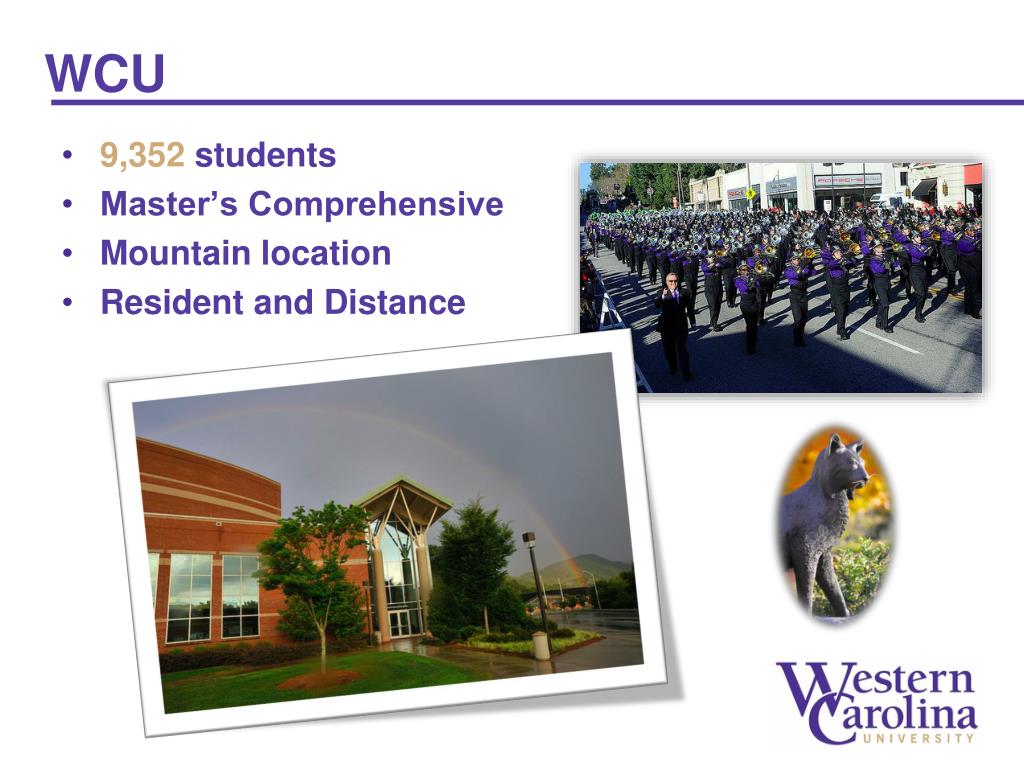 WCU

• 9,352 students
• Master's Comprehensive
• Mountain location
• Resident and Distance

Western Carolina UNIVERSITY